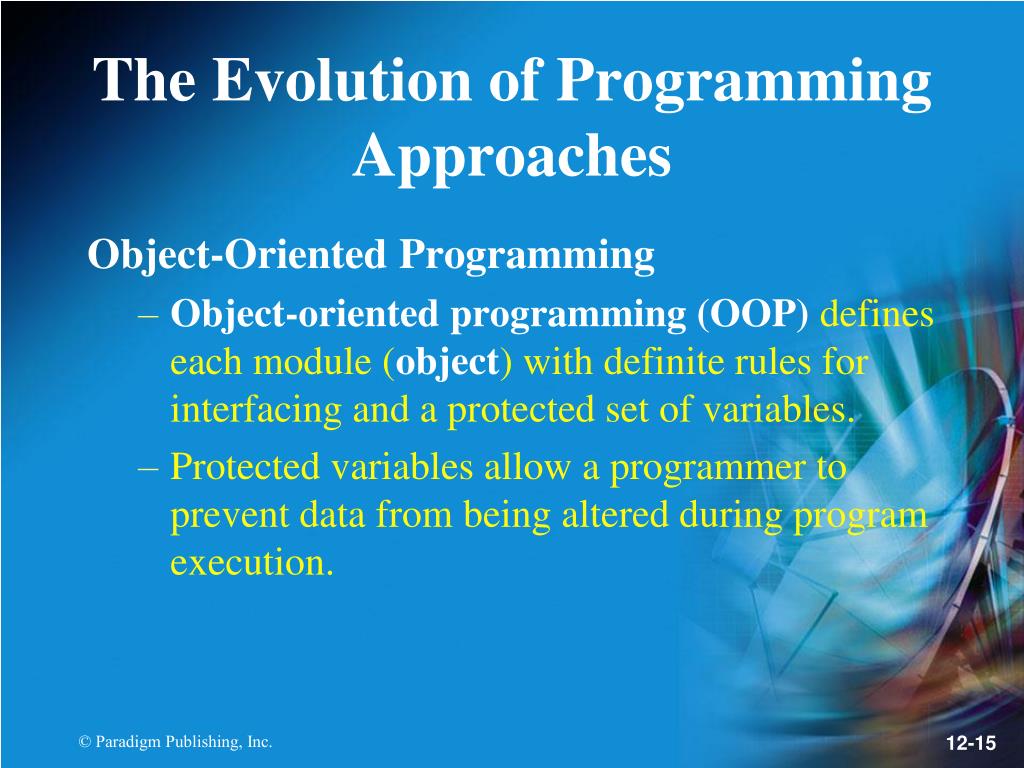 The Evolution of Programming Approaches

Object-Oriented Programming

– Object-oriented programming (OOP) defines each module (object) with definite rules for interfacing and a protected set of variables.

– Protected variables allow a programmer to prevent data from being altered during program execution.

© Paradigm Publishing, Inc.

12-15